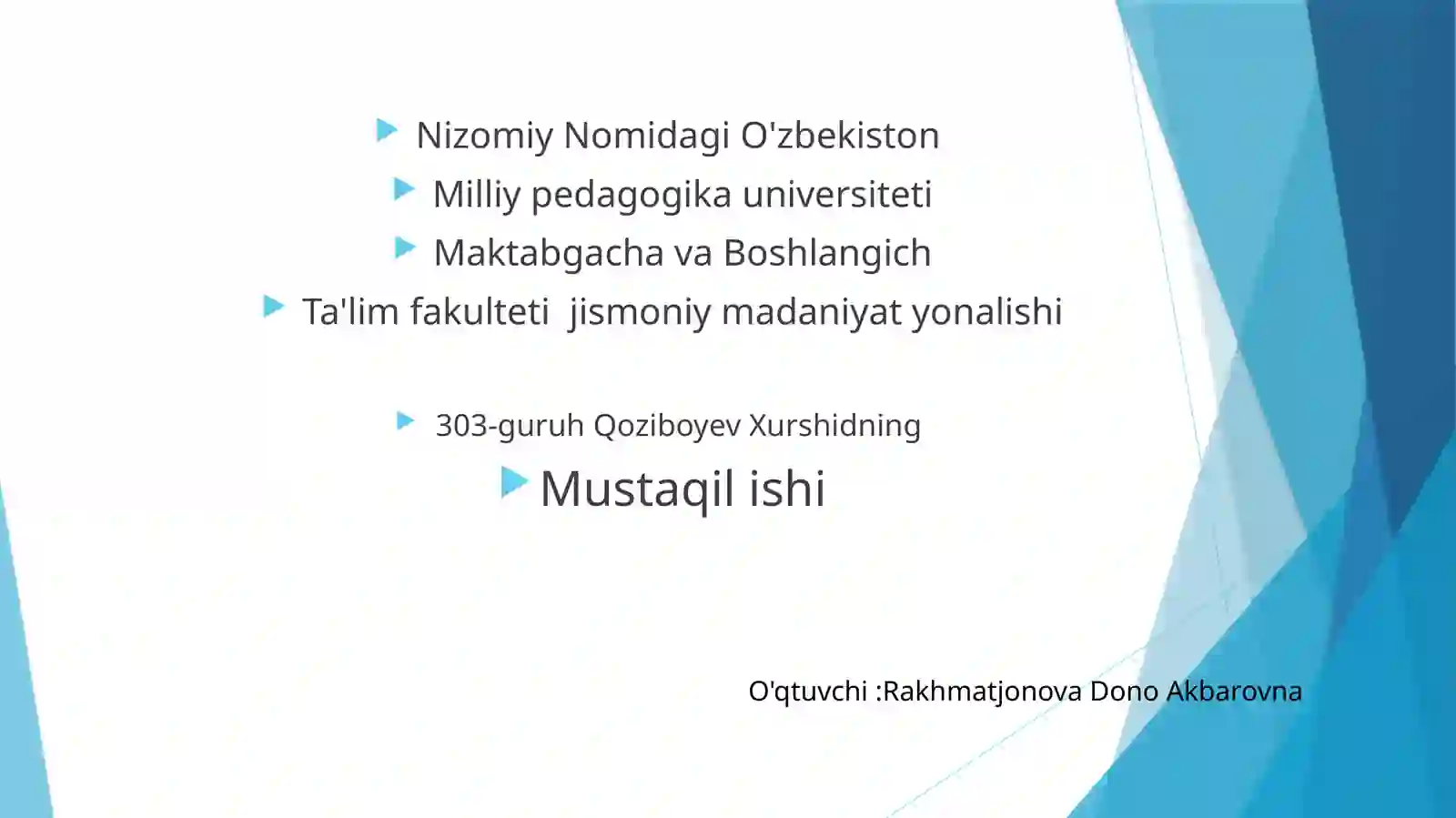 Nizomiy Nomidagi O'zbekiston

Milliy pedagogika universiteti

Maktabgacha va Boshlangich

Ta'lim fakulteti  jismoniy madaniyat yonalishi

303-guruh Qoziboyev Xurshidning

Mustaqil ishi

O'qtuvchi :Rakhmatjonova Dono Akbarovna